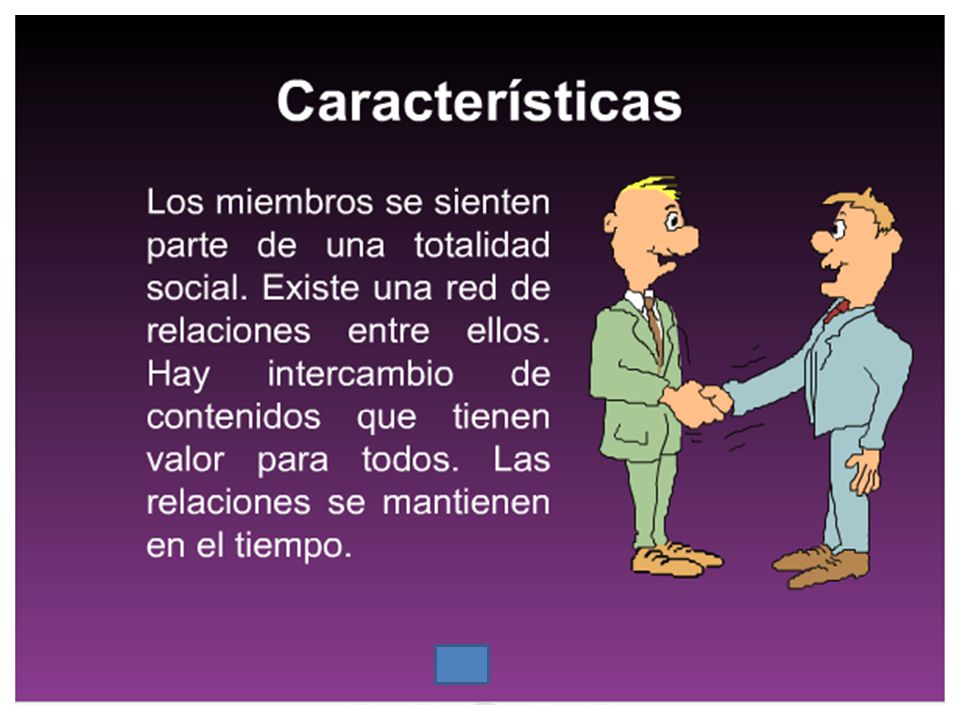 Características

Los miembros se sienten parte de una totalidad social. Existe una red de relaciones entre ellos. Hay intercambio de contenidos que tienen valor para todos. Las relaciones se mantienen en el tiempo.